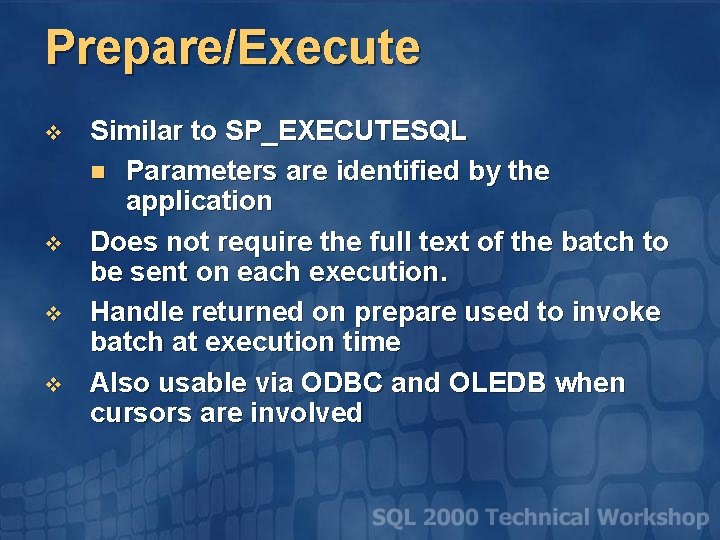 Prepare/Execute

❖ Similar to SP_EXECUTESQL
■ Parameters are identified by the application

❖ Does not require the full text of the batch to be sent on each execution.

❖ Handle returned on prepare used to invoke batch at execution time

❖ Also usable via ODBC and OLEDB when cursors are involved

SQL 2000 Technical Workshop